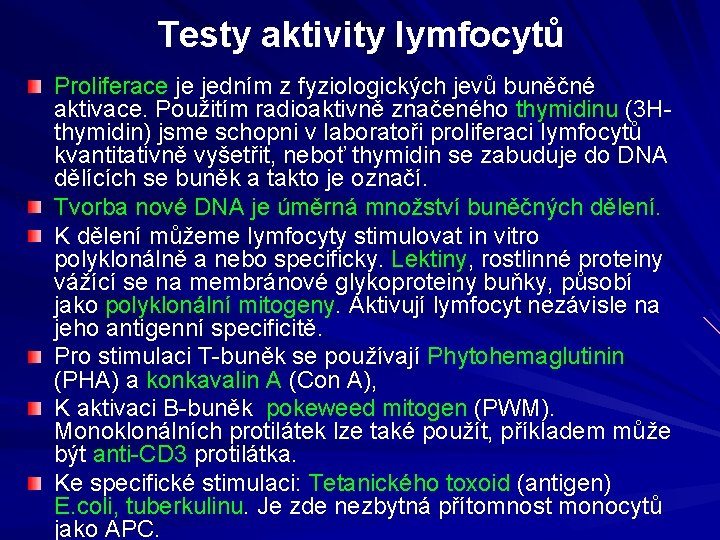 Testy aktivity lymfocytů

Proliferace je jedním z fyziologických jevů buněčné aktivace. Použitím radioaktivně značeného thymidinu (3H-thymidin) jsme schopni v laboratoři proliferaci lymfocytů kvantitativně vyšetřit, neboť thymidin se zabuduje do DNA dělících se buněk a takto je označí.

Tvorba nové DNA je úměrná množství buněčných dělení.

K dělení můžeme lymfocyty stimulovat in vitro polyklonálně a nebo specificky. Lektiny, rostlinné proteiny vážící se na membránové glykoproteiny buňky, působí jako polyklonální mitogeny. Aktivují lymfocyt nezávisle na jeho antigenní specificitě.

Pro stimulaci T-buněk se používají Phytohemaglutinin (PHA) a konkavalin A (Con A),

K aktivaci B-buněk pokeweed mitogen (PWM). Monoklonálních protilátek lze také použít, příkladem může být anti-CD3 protilátka.

Ke specifické stimulaci: Tetanického toxoid (antigen) E.coli, tuberkulinu. Je zde nezbytná přítomnost monocytů jako APC.